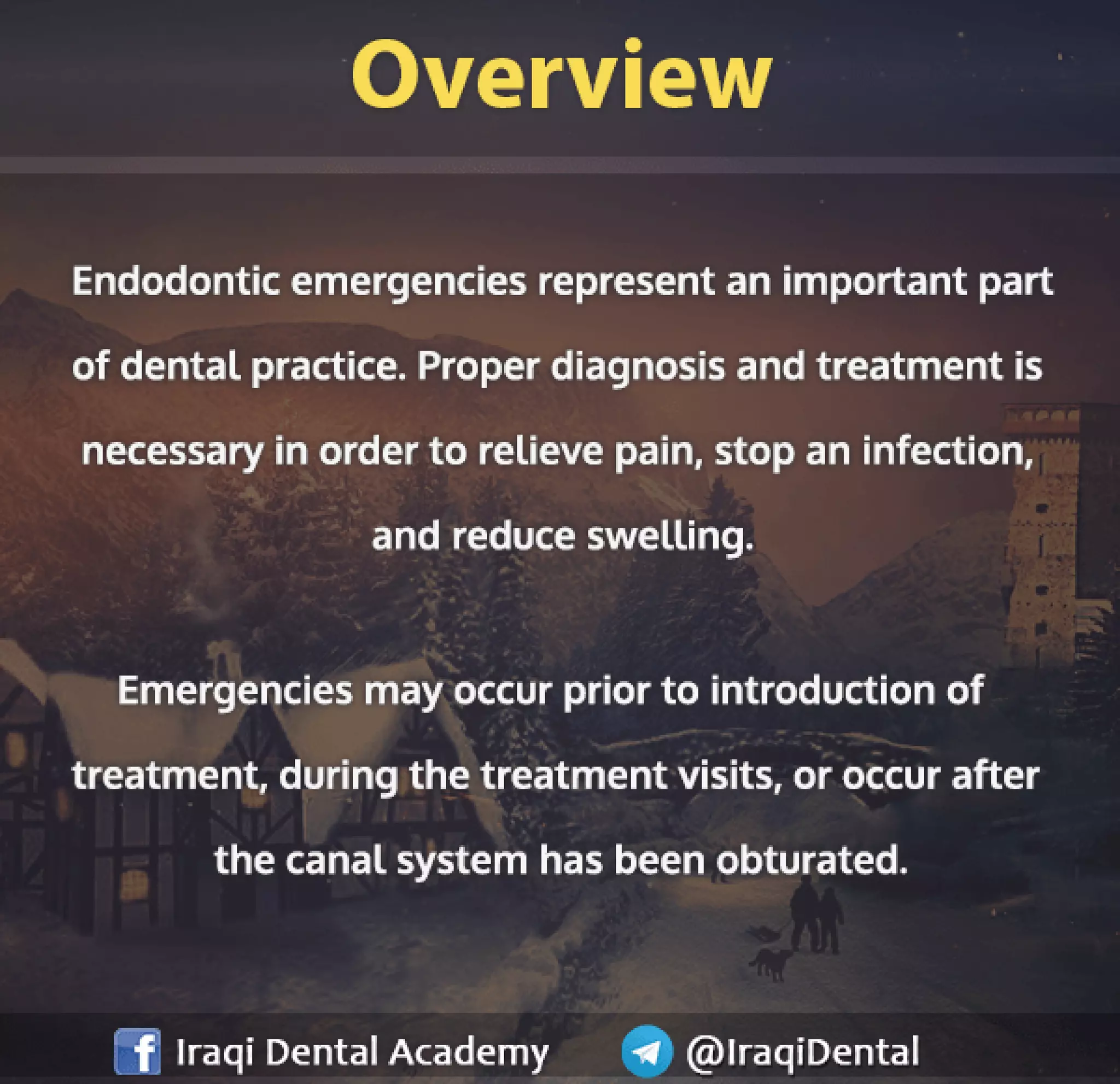 Overview

Endodontic emergencies represent an important part of dental practice. Proper diagnosis and treatment is necessary in order to relieve pain, stop an infection, and reduce swelling.

Emergencies may occur prior to introduction of treatment, during the treatment visits, or occur after the canal system has been obturated.

f Iraqi Dental Academy @IraqiDental